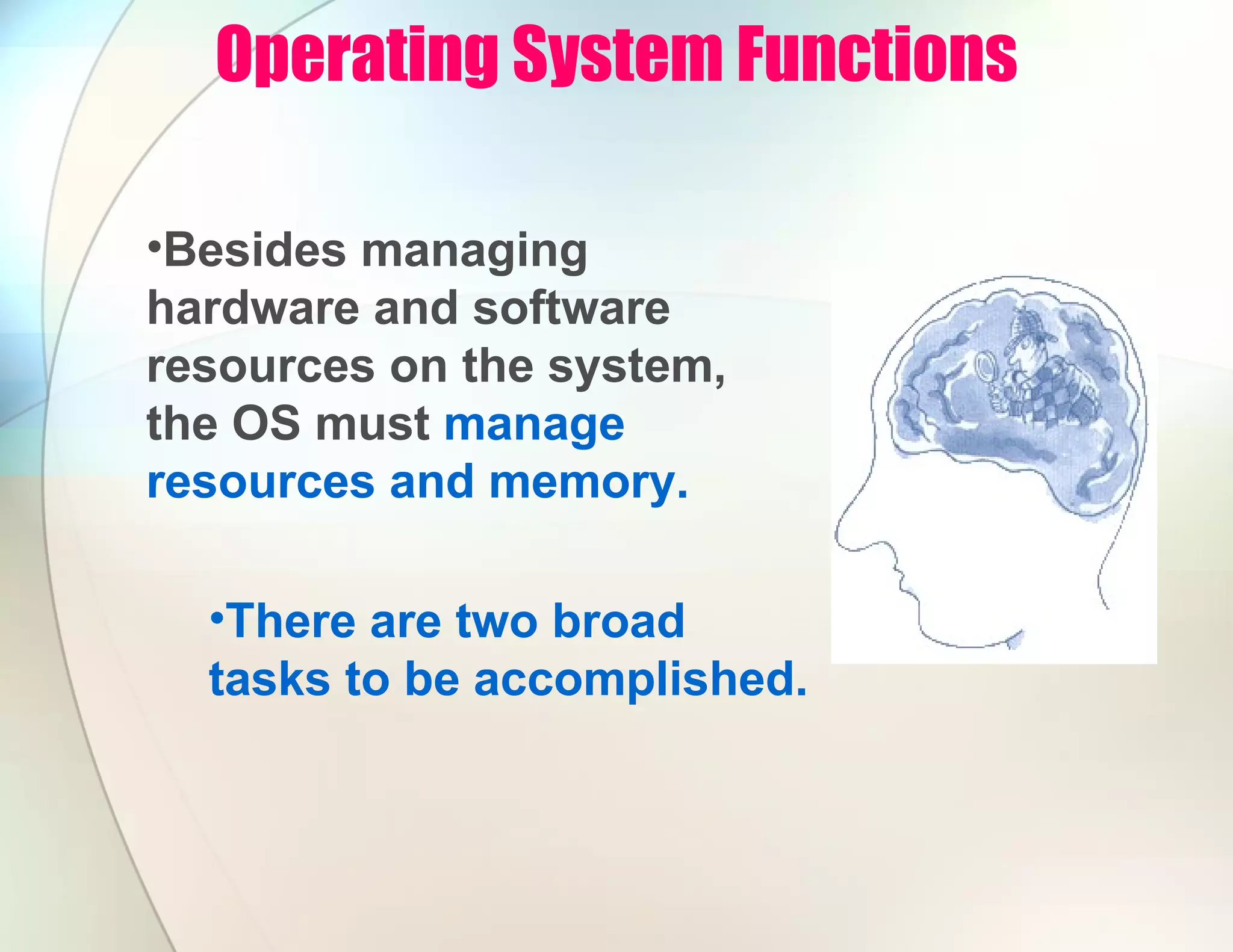 Operating System Functions

•Besides managing hardware and software resources on the system, the OS must manage resources and memory.

•There are two broad tasks to be accomplished.